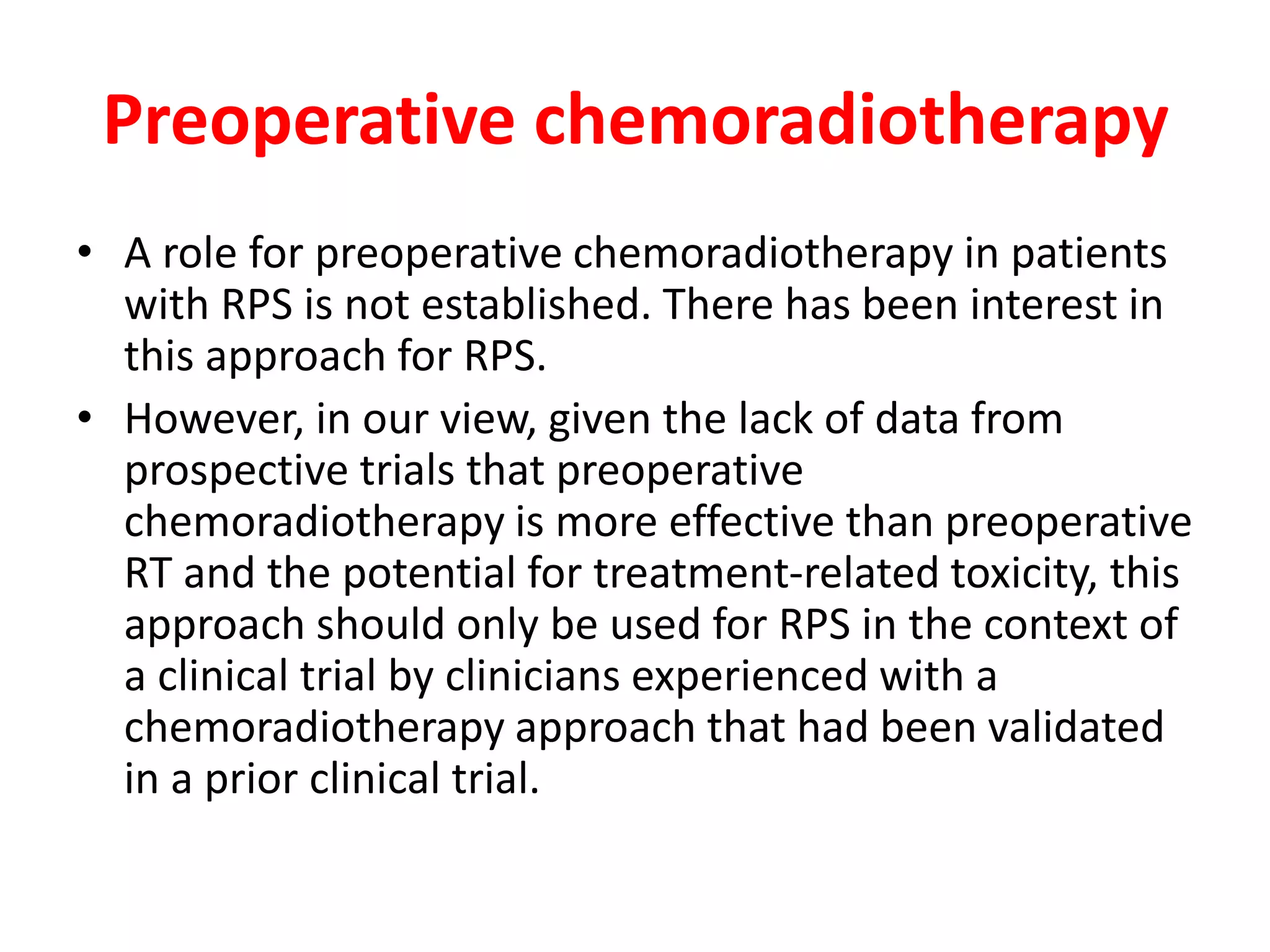 Preoperative chemoradiotherapy

• A role for preoperative chemoradiotherapy in patients with RPS is not established. There has been interest in this approach for RPS.

• However, in our view, given the lack of data from prospective trials that preoperative chemoradiotherapy is more effective than preoperative RT and the potential for treatment-related toxicity, this approach should only be used for RPS in the context of a clinical trial by clinicians experienced with a chemoradiotherapy approach that had been validated in a prior clinical trial.